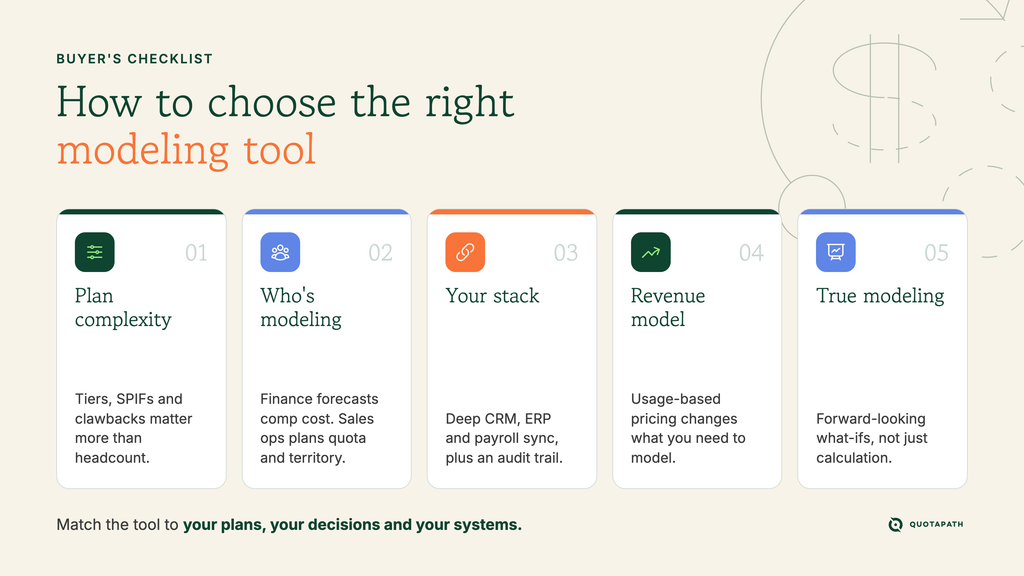 BUYER'S CHECKLIST

How to choose the right modeling tool

01

Plan complexity

Tiers, SPIFs and clawbacks matter more than headcount.

02

Who's modeling

Finance forecasts comp cost. Sales ops plans quota and territory.

03

Your stack

Deep CRM, ERP and payroll sync, plus an audit trail.

04

Revenue model

Usage-based pricing changes what you need to model.

05

True modeling

Forward-looking what-ifs, not just calculation.

Match the tool to your plans, your decisions and your systems.

QUOTAPATH